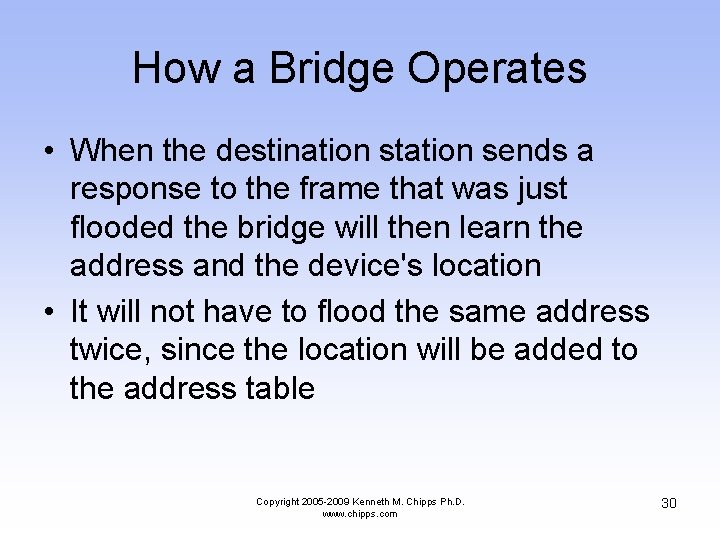 How a Bridge Operates

• When the destination station sends a response to the frame that was just flooded the bridge will then learn the address and the device's location

• It will not have to flood the same address twice, since the location will be added to the address table

Copyright 2005-2009 Kenneth M. Chipps Ph.D.
www.chipps.com

30